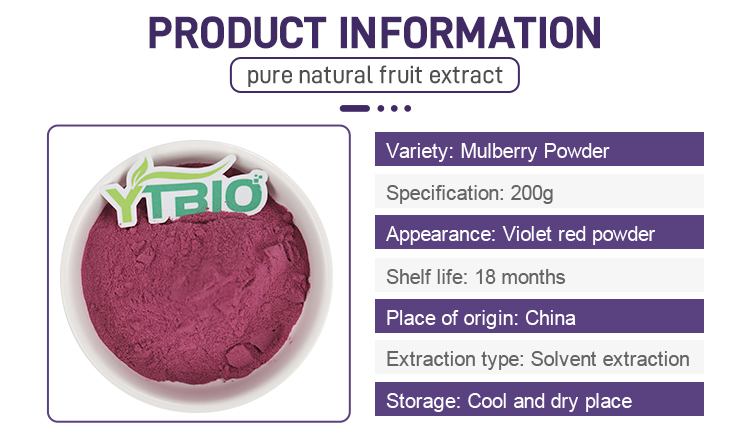 PRODUCT INFORMATION

pure natural fruit extract

YTBIO

Variety: Mulberry Powder

Specification: 200g

Appearance: Violet red powder

Shelf life: 18 months

Place of origin: China

Extraction type: Solvent extraction

Storage: Cool and dry place